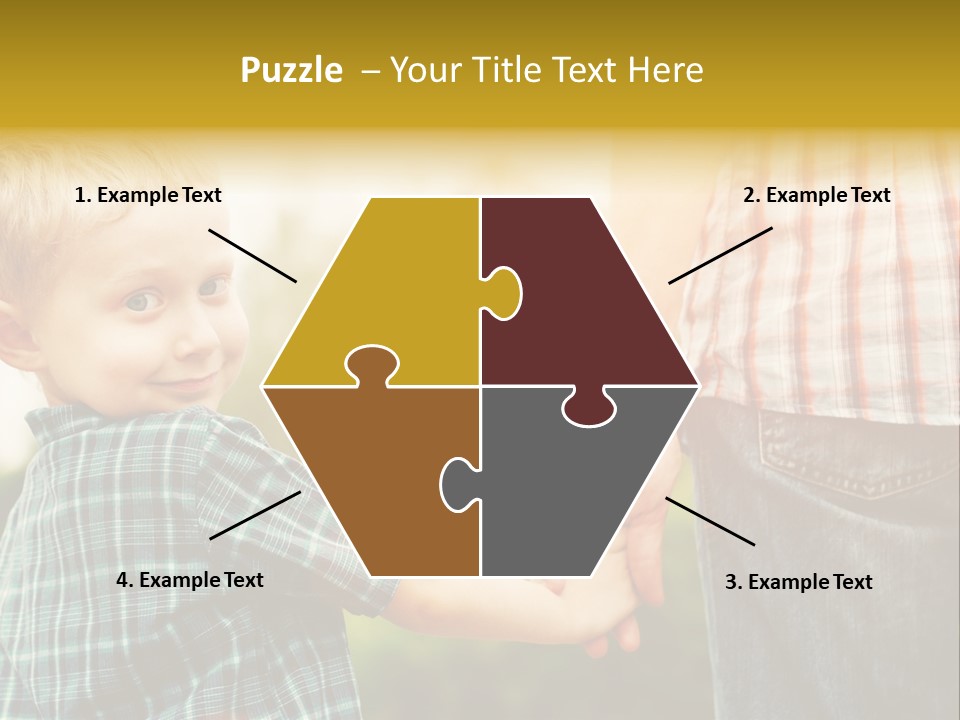 Puzzle – Your Title Text Here

1. Example Text

2. Example Text

4. Example Text

3. Example Text